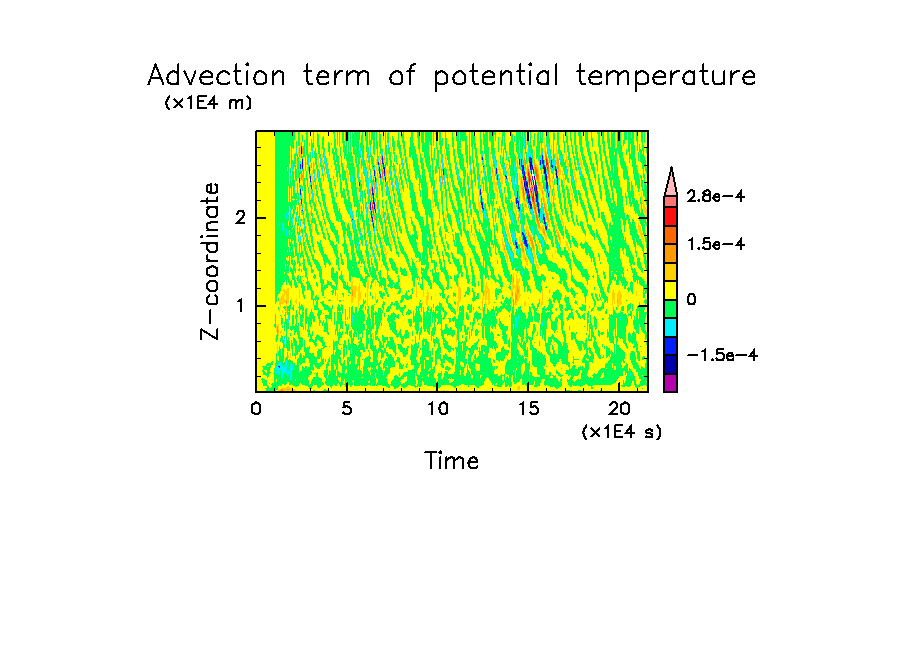 Advection term of potential temperature
(x1E4 m)

Z-coordinate

2

1

0 5 10 15 20
(x1E4 s)

Time

2.8e-4
1.5e-4
0
-1.5e-4